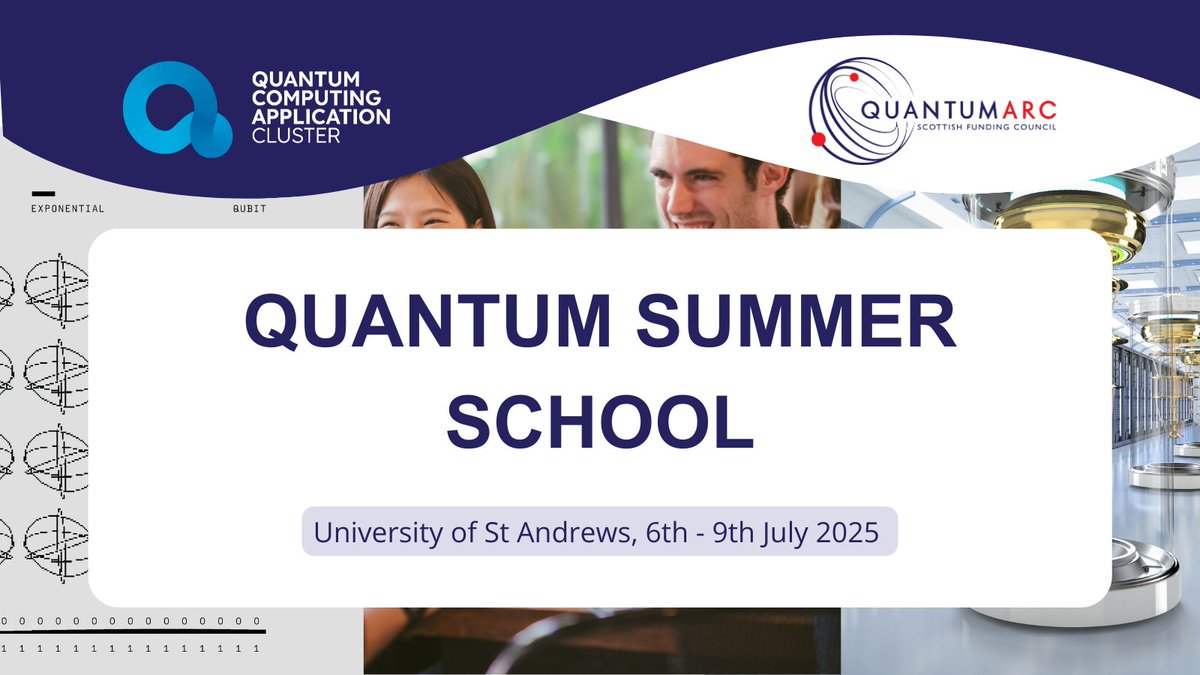 QUANTUM COMPUTING APPLICATION CLUSTER

QUANTUMARC
SCOTTISH FUNDING COUNCIL

EXPONENTIAL

QUBIT

QUANTUM SUMMER SCHOOL

University of St Andrews, 6th - 9th July 2025

0 0 0 0 0 0 0 0 0 0 0 0 0 0 0 0 0

1 1 1 1 1 1 1 1 1 1 1 1 1 1 1 1 1